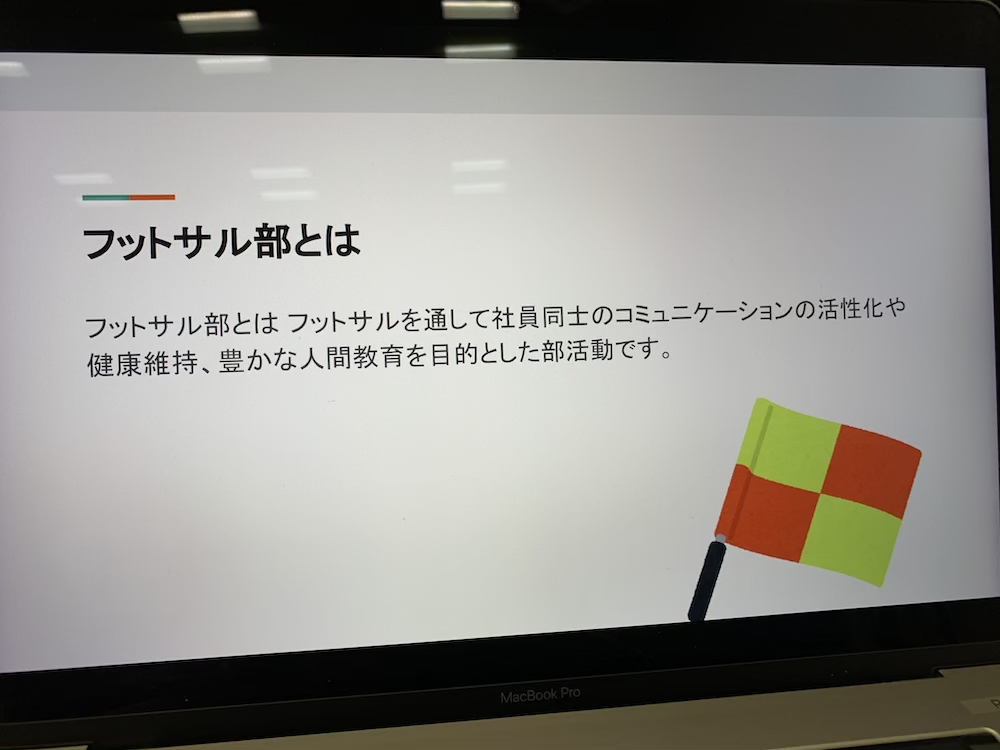 フットサル部とは

フットサル部とは フットサルを通して社員同士のコミュニケーションの活性化や健康維持、豊かな人間教育を目的とした部活動です。

MacBook Pro